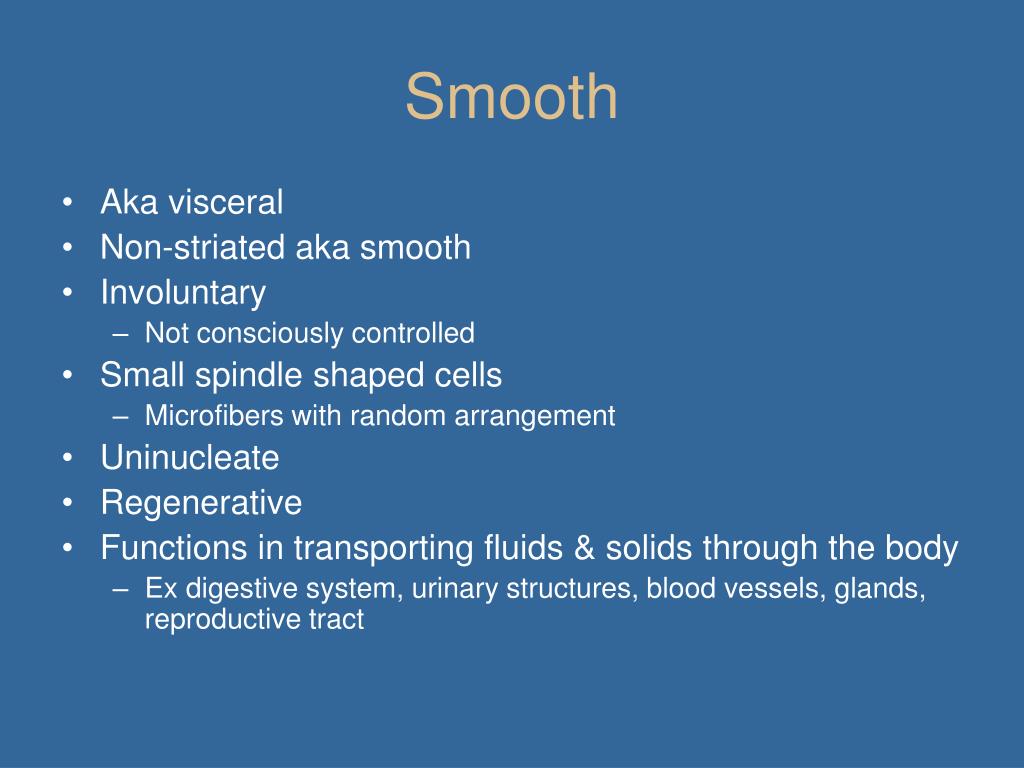 Smooth

• Aka visceral
• Non-striated aka smooth
• Involuntary
– Not consciously controlled
• Small spindle shaped cells
– Microfibers with random arrangement
• Uninucleate
• Regenerative
• Functions in transporting fluids & solids through the body
– Ex digestive system, urinary structures, blood vessels, glands, reproductive tract